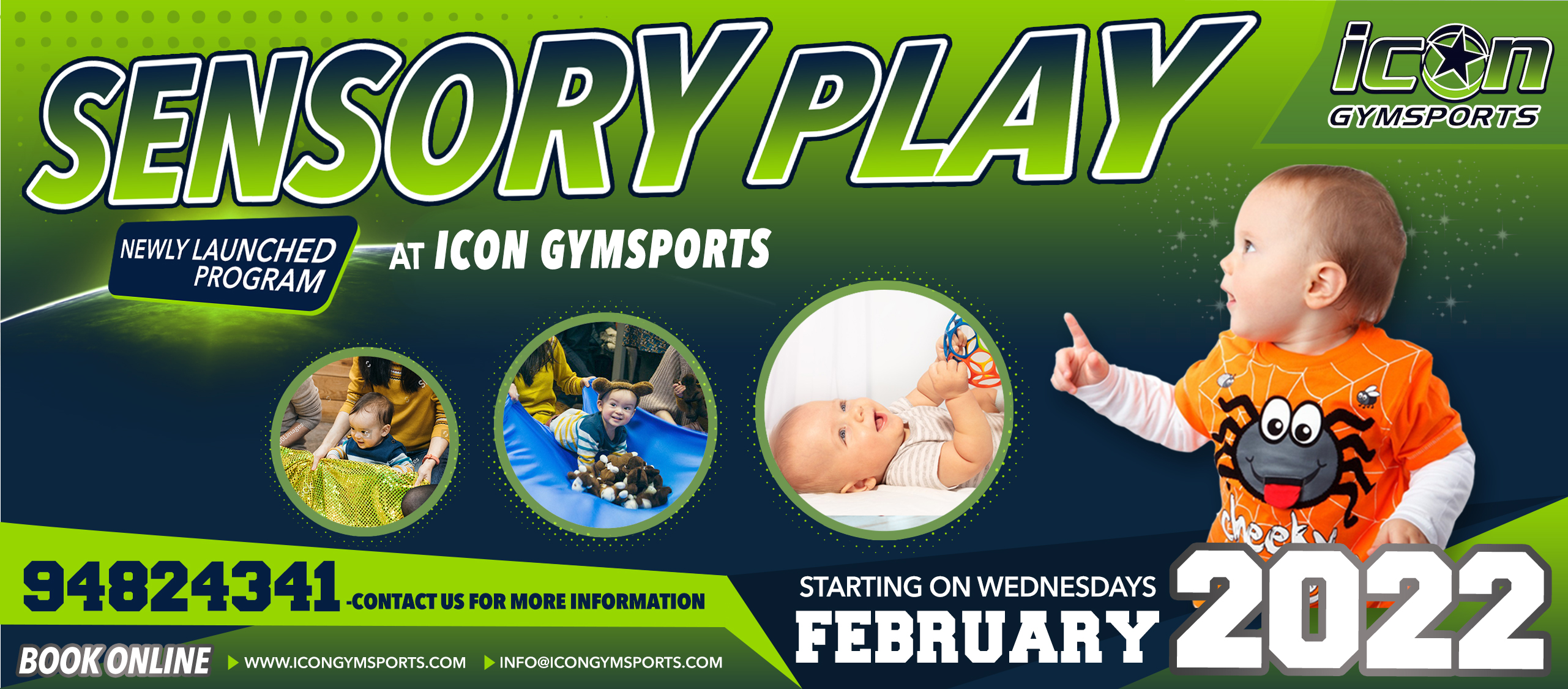 SENSORY PLAY

icon GYMSPORTS

NEWLY LAUNCHED PROGRAM

AT ICON GYMSPORTS

cheeky

94824341 -CONTACT US FOR MORE INFORMATION

STARTING ON WEDNESDAYS
FEBRUARY 2022

BOOK ONLINE WWW.ICONGYMSPORTS.COM INFO@ICONGYMSPORTS.COM